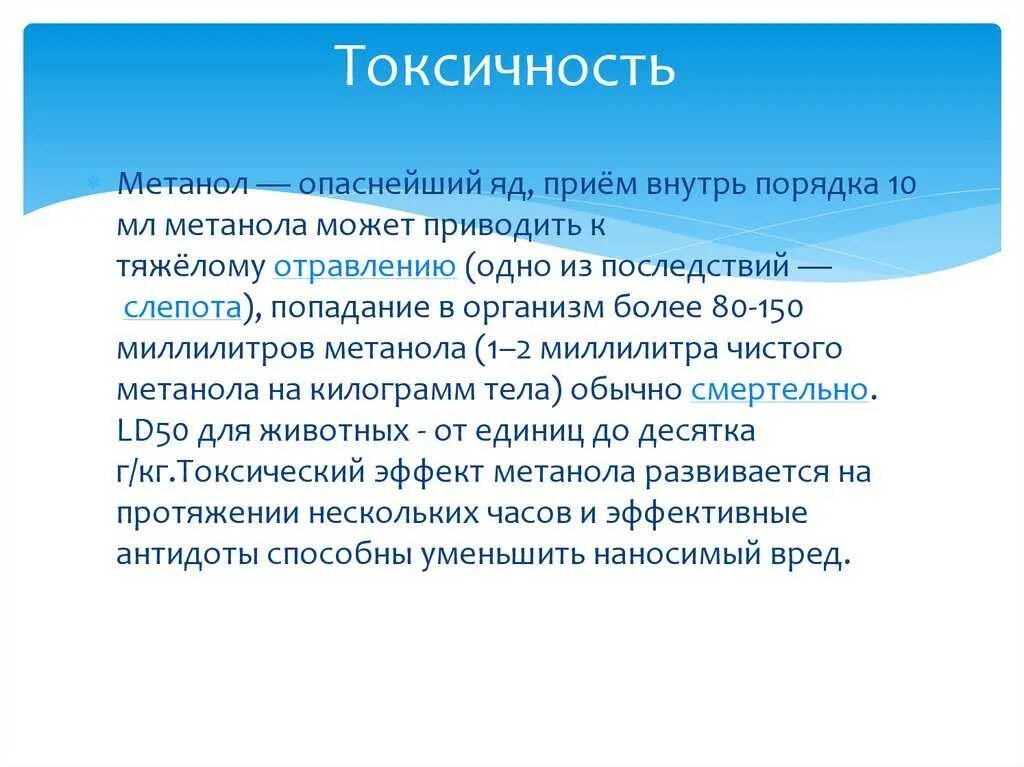 Токсичность

Метанол — опаснейший яд, приём внутрь порядка 10 мл метанола может приводить к тяжёлому отравлению (одно из последствий — слепота), попадание в организм более 80-150 миллилитров метанола (1–2 миллилитра чистого метанола на килограмм тела) обычно смертельно. LD50 для животных - от единиц до десятка г/кг.Токсический эффект метанола развивается на протяжении нескольких часов и эффективные антидоты способны уменьшить наносимый вред.